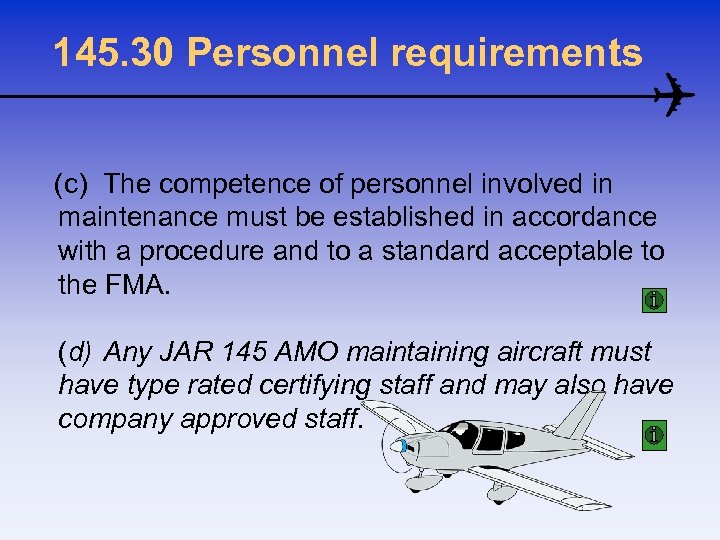 145.30 Personnel requirements

(c) The competence of personnel involved in maintenance must be established in accordance with a procedure and to a standard acceptable to the FMA.

(d) Any JAR 145 AMO maintaining aircraft must have type rated certifying staff and may also have company approved staff.